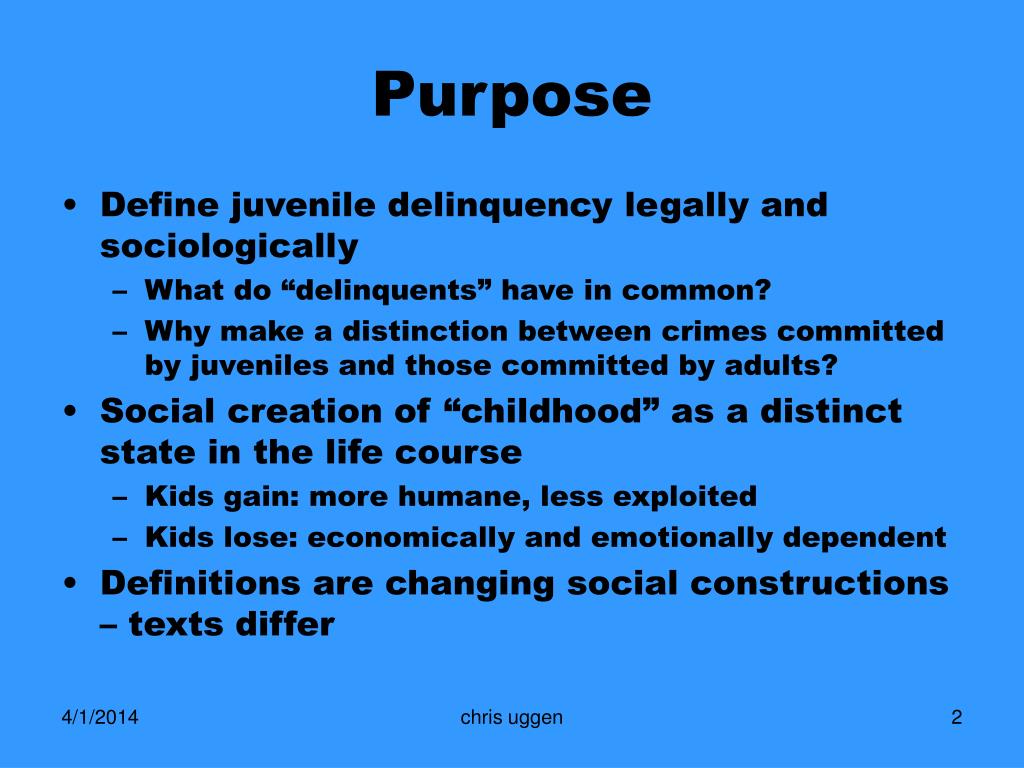 Purpose

• Define juvenile delinquency legally and sociologically
– What do “delinquents” have in common?
– Why make a distinction between crimes committed by juveniles and those committed by adults?
• Social creation of “childhood” as a distinct state in the life course
– Kids gain: more humane, less exploited
– Kids lose: economically and emotionally dependent
• Definitions are changing social constructions – texts differ

4/1/2014

chris uggen

2